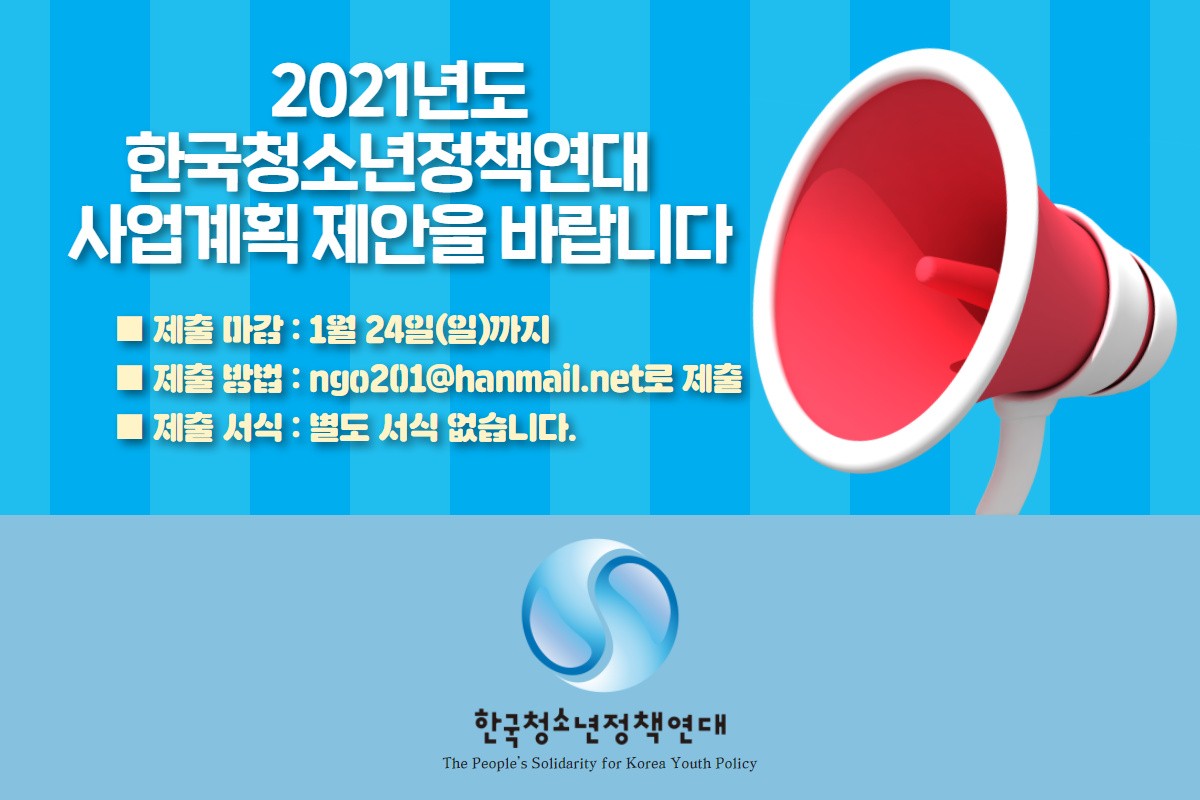 2021년도
한국청소년정책연대
사업계획 제안을 바랍니다

■ 제출 마감 : 1월 24일(일)까지
■ 제출 방법 : ngo201@hanmail.net로 제출
■ 제출 서식 : 별도 서식 없습니다.

한국청소년정책연대
The People's Solidarity for Korea Youth Policy